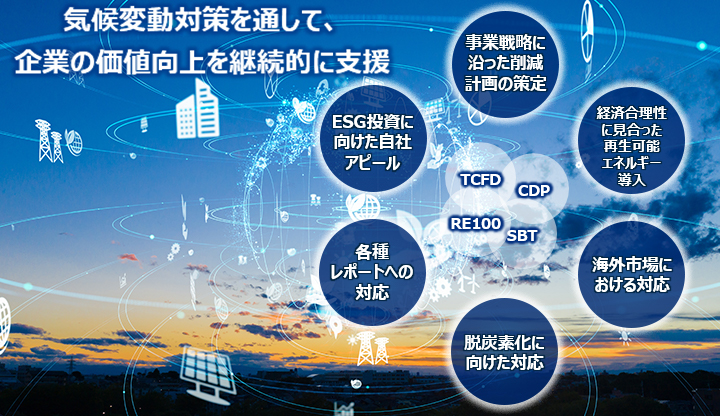 気候変動対策を通して、
企業の価値向上を継続的に支援

事業戦略に沿った削減計画の策定

ESG投資に向けた自社アピール

経済合理性に見合った再生可能エネルギー導入

TCFD

CDP

RE100

SBT

各種レポートへの対応

海外市場における対応

脱炭素化に向けた対応